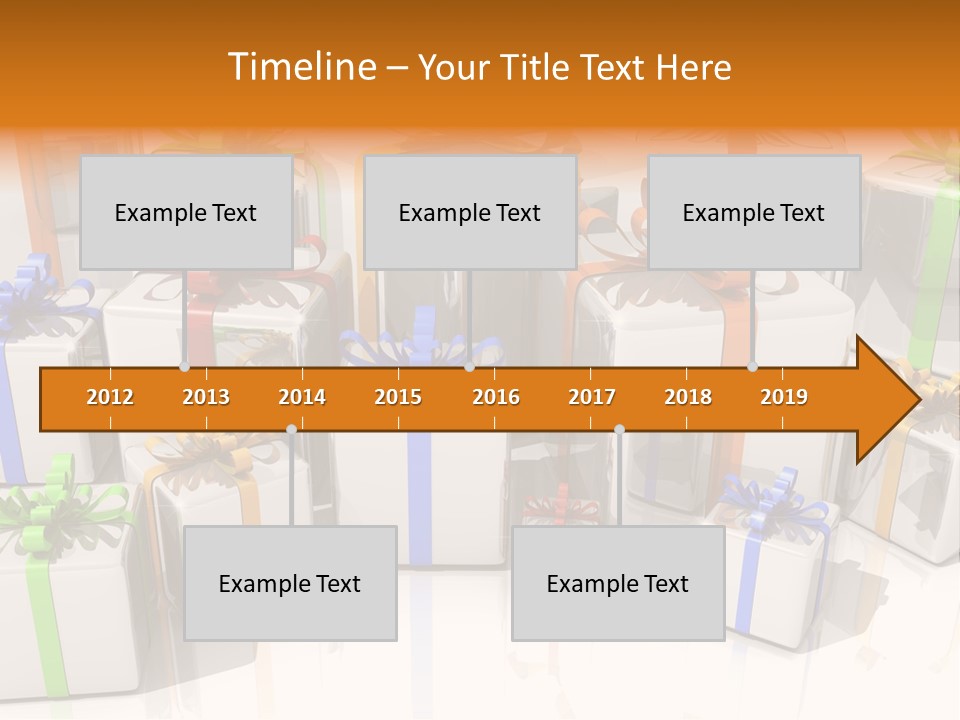 Timeline – Your Title Text Here

Example Text

Example Text

Example Text

2012 2013 2014 2015 2016 2017 2018 2019

Example Text

Example Text